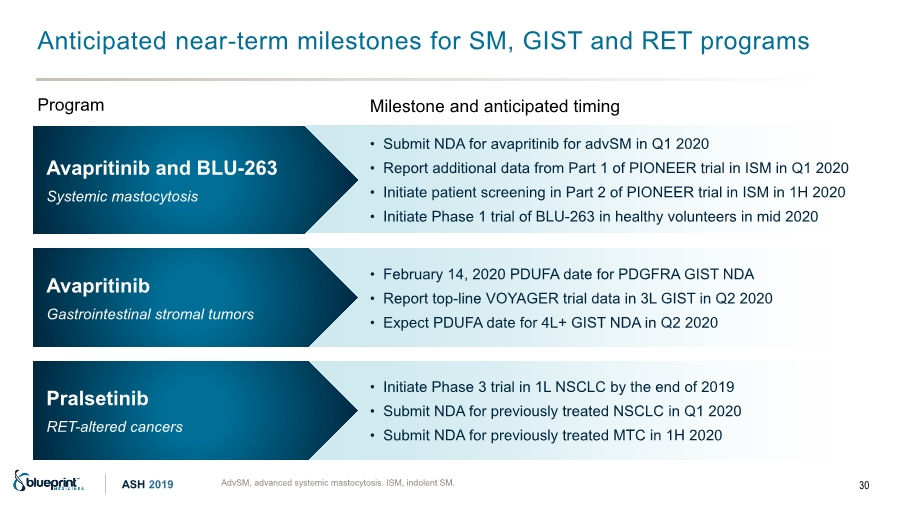 Anticipated near-term milestones for SM, GIST and RET programs

Program

Milestone and anticipated timing

Avapritinib and BLU-263

Systemic mastocytosis

• Submit NDA for avapritinib for advSM in Q1 2020
• Report additional data from Part 1 of PIONEER trial in ISM in Q1 2020
• Initiate patient screening in Part 2 of PIONEER trial in ISM in 1H 2020
• Initiate Phase 1 trial of BLU-263 in healthy volunteers in mid 2020

Avapritinib

Gastrointestinal stromal tumors

• February 14, 2020 PDUFA date for PDGFRA GIST NDA
• Report top-line VOYAGER trial data in 3L GIST in Q2 2020
• Expect PDUFA date for 4L+ GIST NDA in Q2 2020

Pralsetinib

RET-altered cancers

• Initiate Phase 3 trial in 1L NSCLC by the end of 2019
• Submit NDA for previously treated NSCLC in Q1 2020
• Submit NDA for previously treated MTC in 1H 2020

blueprint MEDICINES

ASH 2019

AdvSM, advanced systemic mastocytosis. ISM, indolent SM.

30